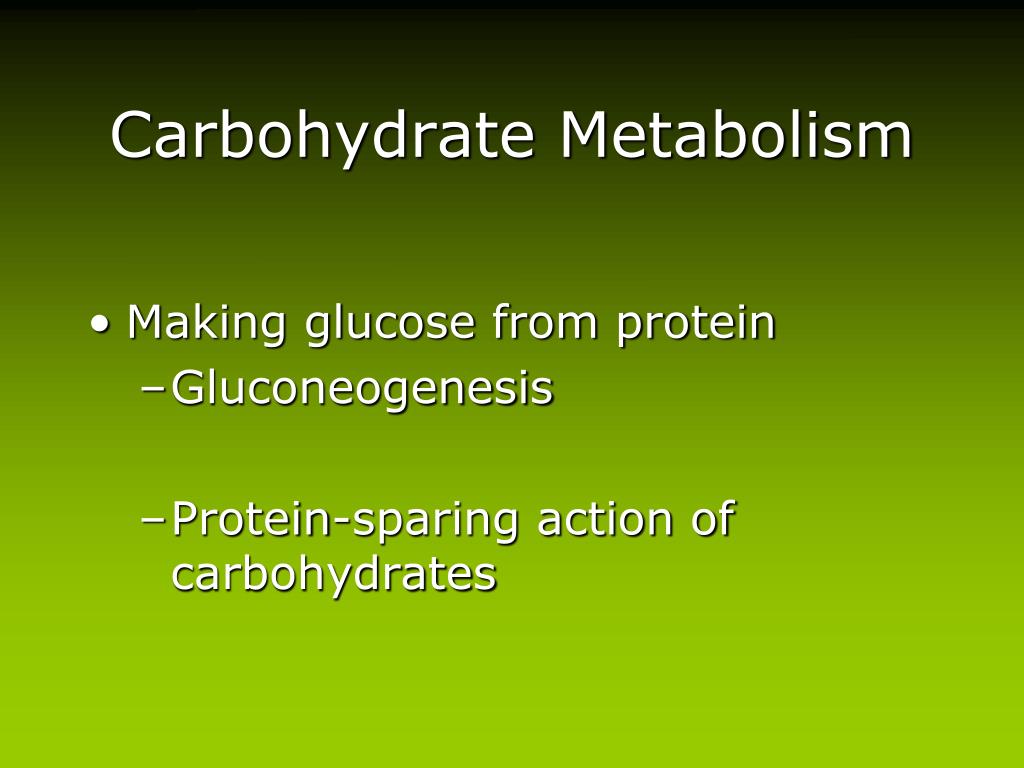 Carbohydrate Metabolism

• Making glucose from protein
– Gluconeogenesis

– Protein-sparing action of carbohydrates